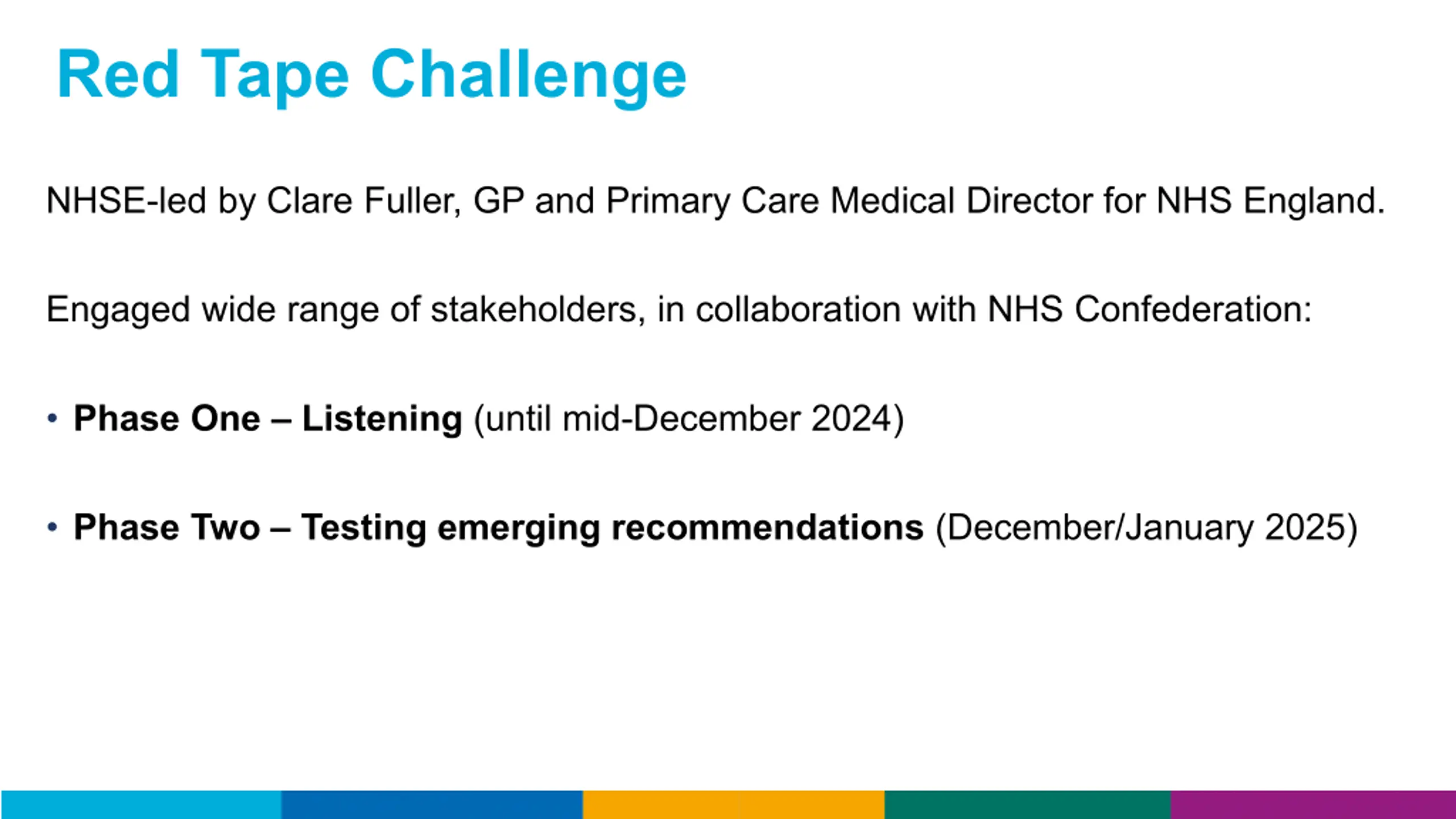 Red Tape Challenge

NHSE-led by Clare Fuller, GP and Primary Care Medical Director for NHS England.

Engaged wide range of stakeholders, in collaboration with NHS Confederation:

• Phase One – Listening (until mid-December 2024)

• Phase Two – Testing emerging recommendations (December/January 2025)